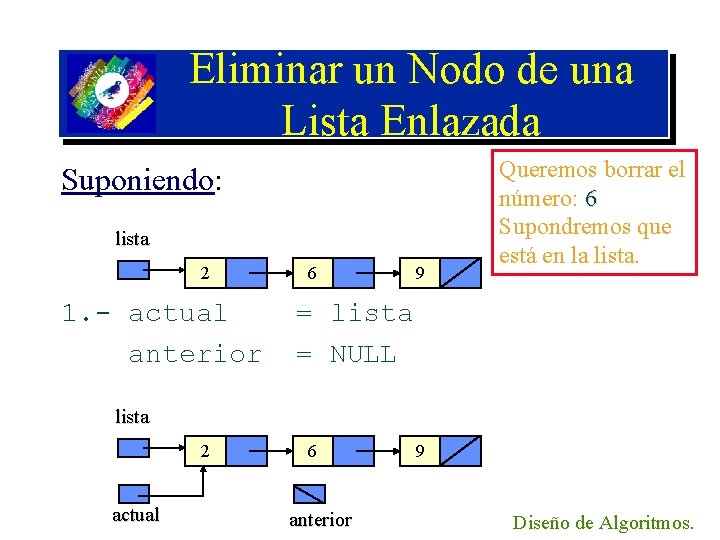 Eliminar un Nodo de una Lista Enlazada

Suponiendo:

Queremos borrar el número: 6
Supondremos que está en la lista.

lista

2 6 9

1.- actual = lista
anterior = NULL

lista

2 6 9

actual

anterior

Diseño de Algoritmos.